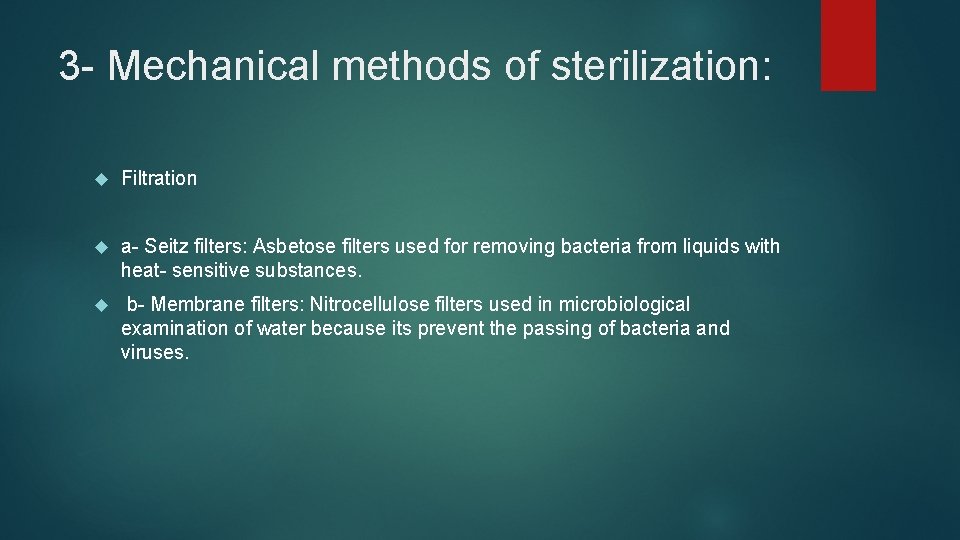 3- Mechanical methods of sterilization:

Filtration

a- Seitz filters: Asbetose filters used for removing bacteria from liquids with heat- sensitive substances.

b- Membrane filters: Nitrocellulose filters used in microbiological examination of water because its prevent the passing of bacteria and viruses.